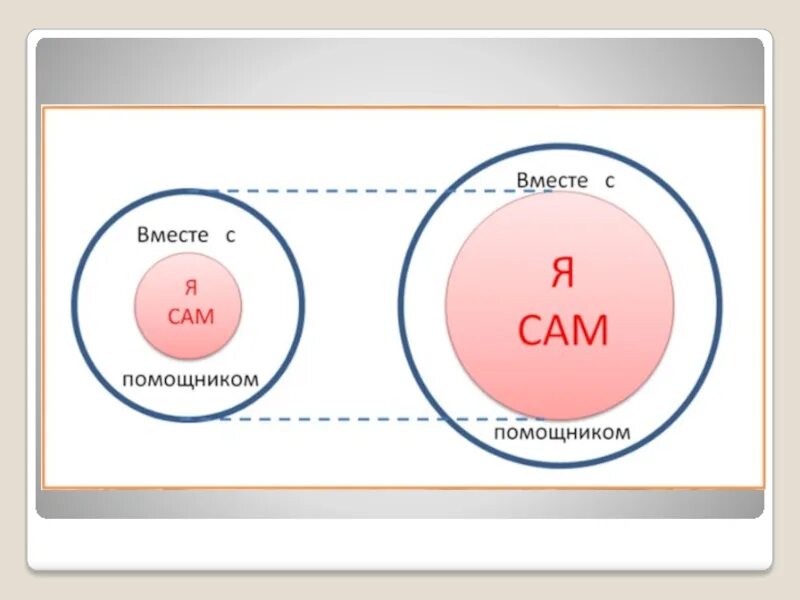 Вместе с

Я
САМ

помощником

Вместе с

Я
САМ

помощником